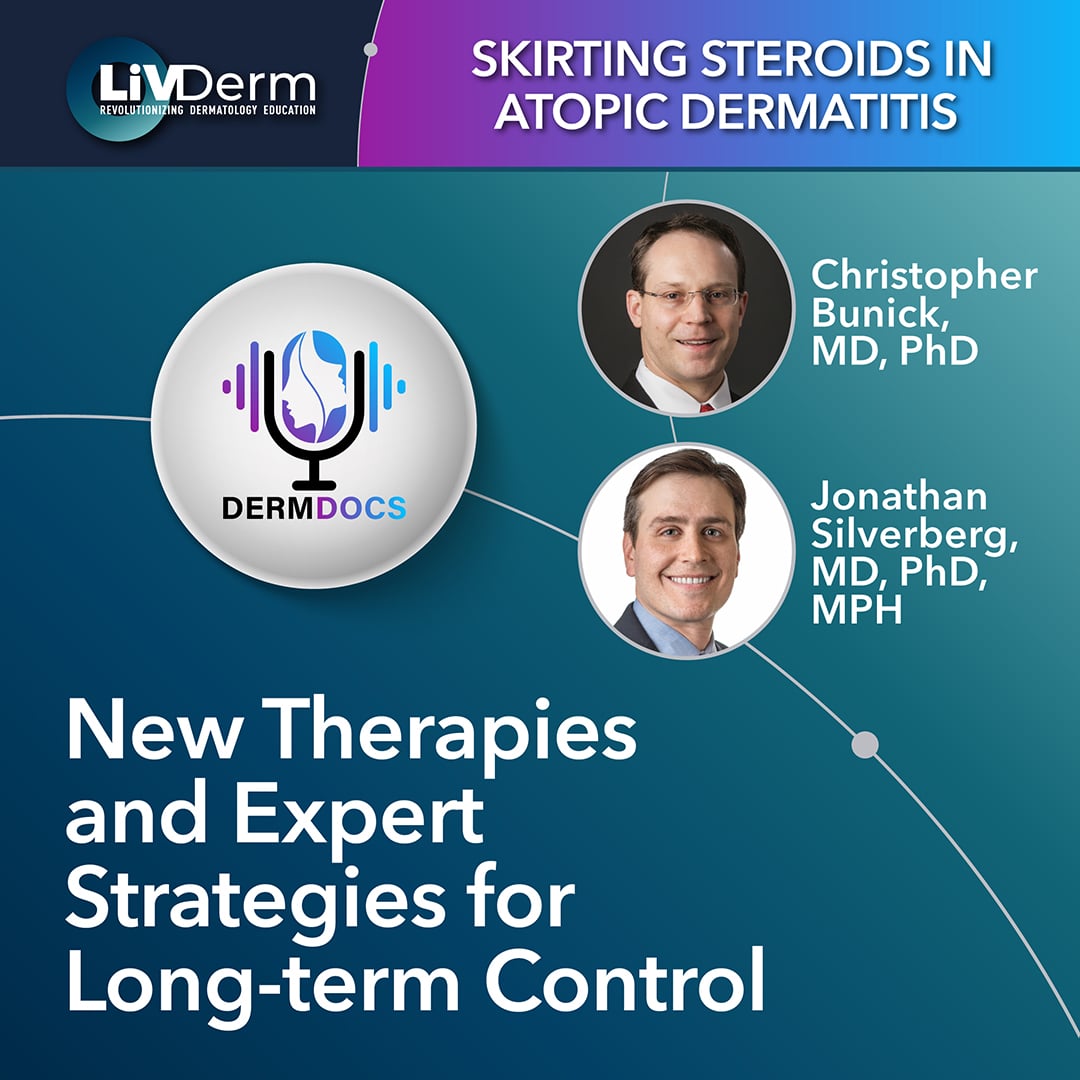 LiVDerm
REVOLUTIONIZING DERMATOLOGY EDUCATION

SKIRTING STEROIDS IN ATOPIC DERMATITIS

DERMDOCS

Christopher Bunick, MD, PhD

Jonathan Silverberg, MD, PhD, MPH

New Therapies and Expert Strategies for Long-term Control